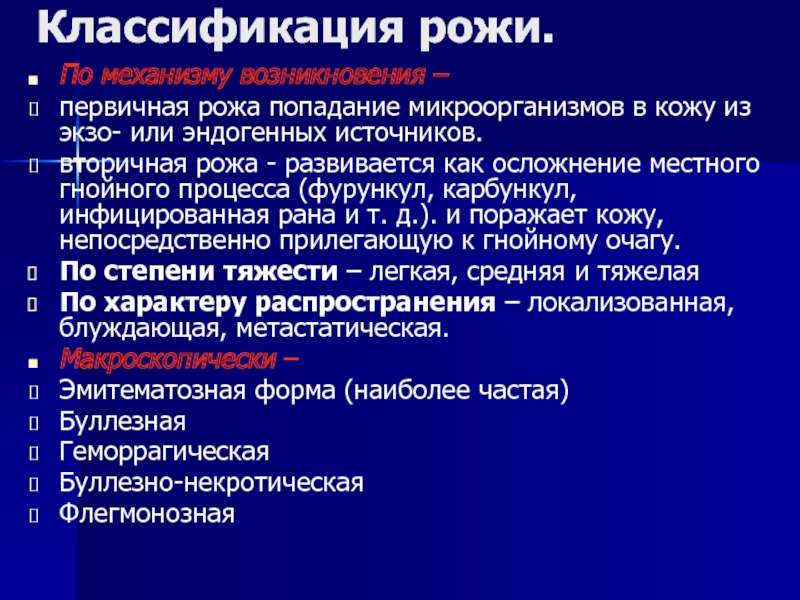 Классификация рожи.

По механизму возникновения –

первичная рожа попадание микроорганизмов в кожу из экзо- или эндогенных источников.

вторичная рожа - развивается как осложнение местного гнойного процесса (фурункул, карбункул, инфицированная рана и т. д.). и поражает кожу, непосредственно прилегающую к гнойному очагу.

По степени тяжести – легкая, средняя и тяжелая

По характеру распространения – локализованная, блуждающая, метастатическая.

Макроскопически –

Эмитематозная форма (наиболее частая)

Буллезная

Геморрагическая

Буллезно-некротическая

Флегмонозная